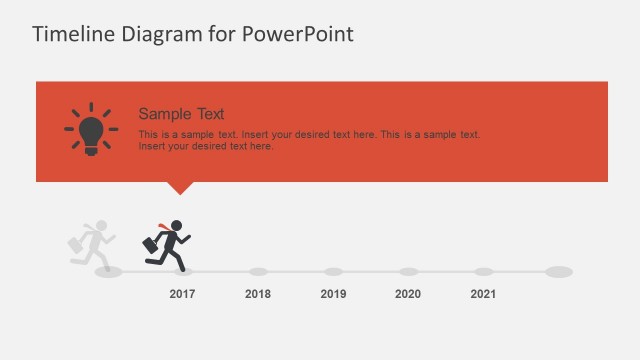 Timeline Diagram for PowerPoint

Sample Text

This is a sample text. Insert your desired text here. This is a sample text. Insert your desired text here.

2017

2018

2019

2020

2021